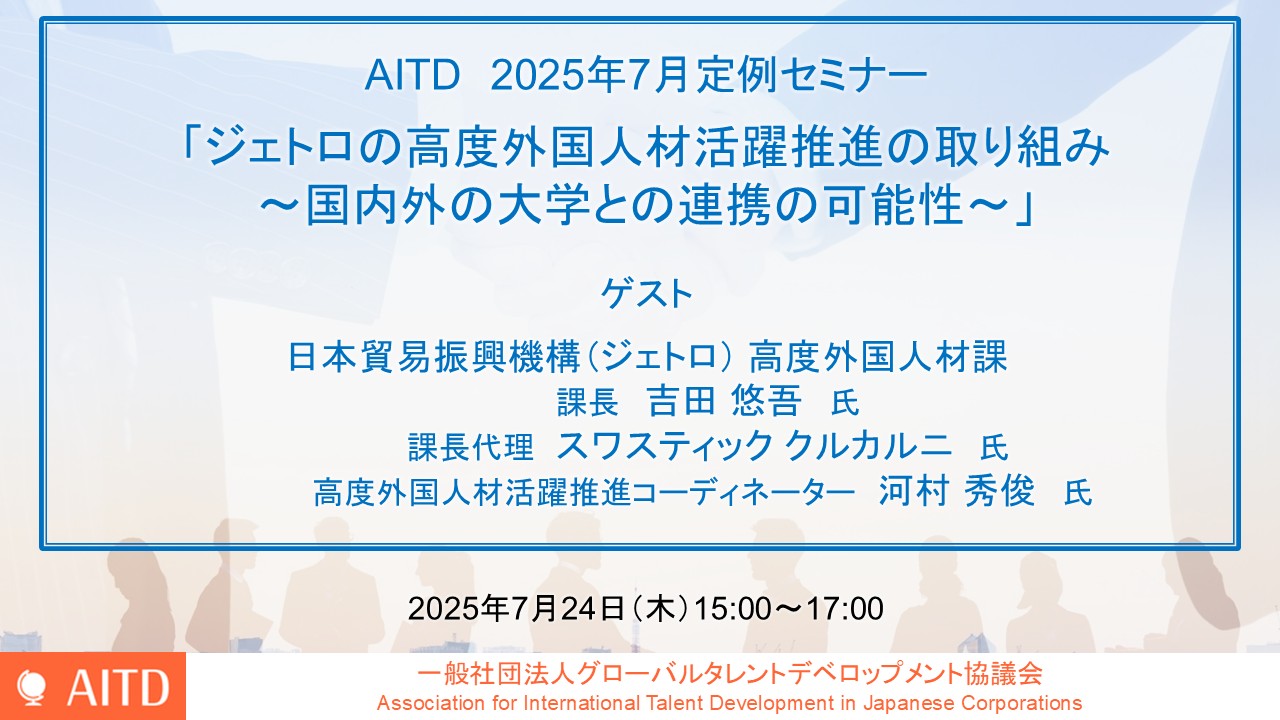 AITD 2025年7月定例セミナー

「ジェトロの高度外国人材活躍推進の取り組み
～国内外の大学との連携の可能性～」

ゲスト

日本貿易振興機構（ジェトロ） 高度外国人材課
課長 吉田 悠吾 氏
課長代理 スワスティック クルカルニ 氏
高度外国人材活躍推進コーディネーター 河村 秀俊 氏

2025年7月24日（木）15:00～17:00

AITD

一般社団法人グローバルタレントデベロップメント協議会
Association for International Talent Development in Japanese Corporations